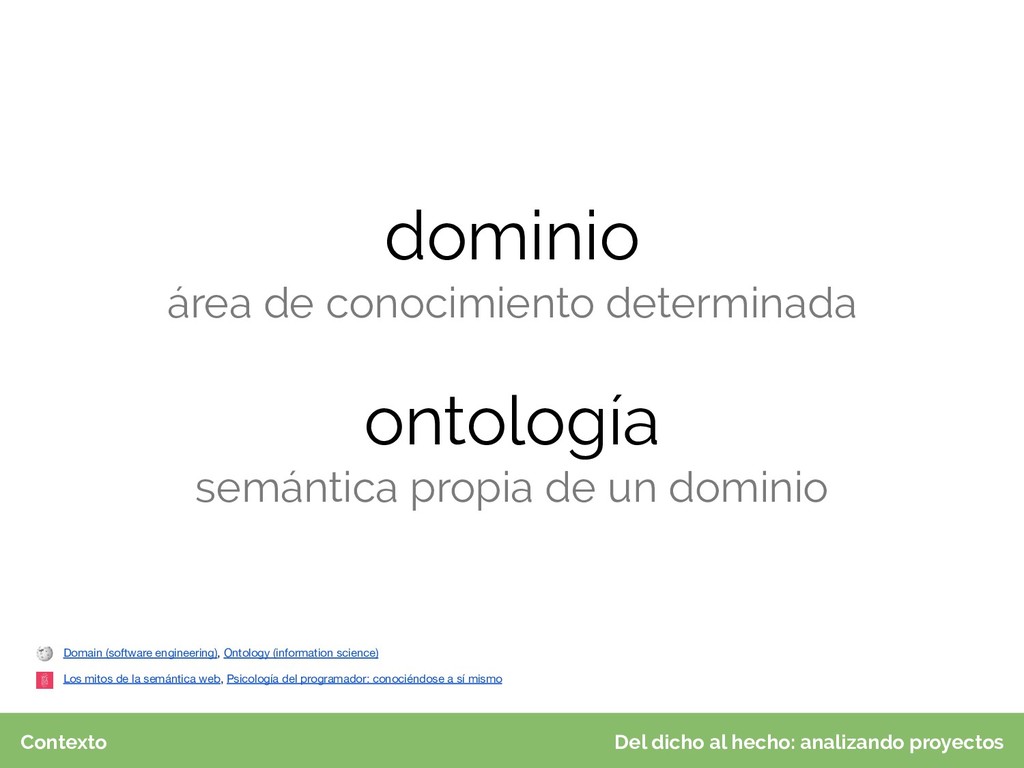 dominio
área de conocimiento determinada

ontología
semántica propia de un dominio

Domain (software engineering), Ontology (information science)

Los mitos de la semántica web, Psicología del programador: conociéndose a sí mismo

Contexto

Del dicho al hecho: analizando proyectos